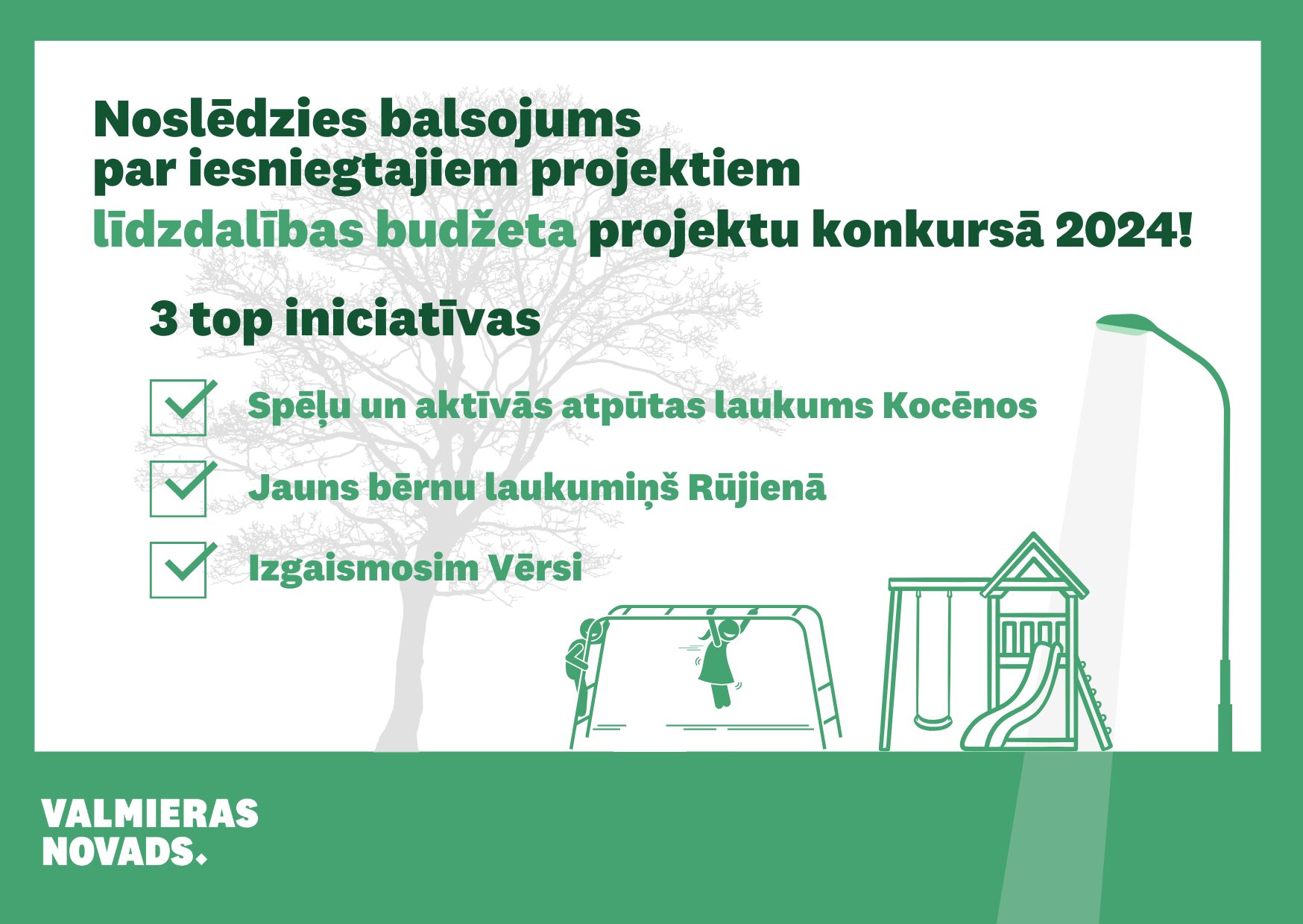 Noslēdzies balsojums par iesniegtajiem projektiem līdzdalības budžeta projektu konkursā 2024!

3 top iniciatīvas

Spēļu un aktīvās atpūtas laukums Kocēnos

Jauns bērnu laukumiņš Rūjienā

Izgaismosim Vērsi

VALMIERAS NOVADS.